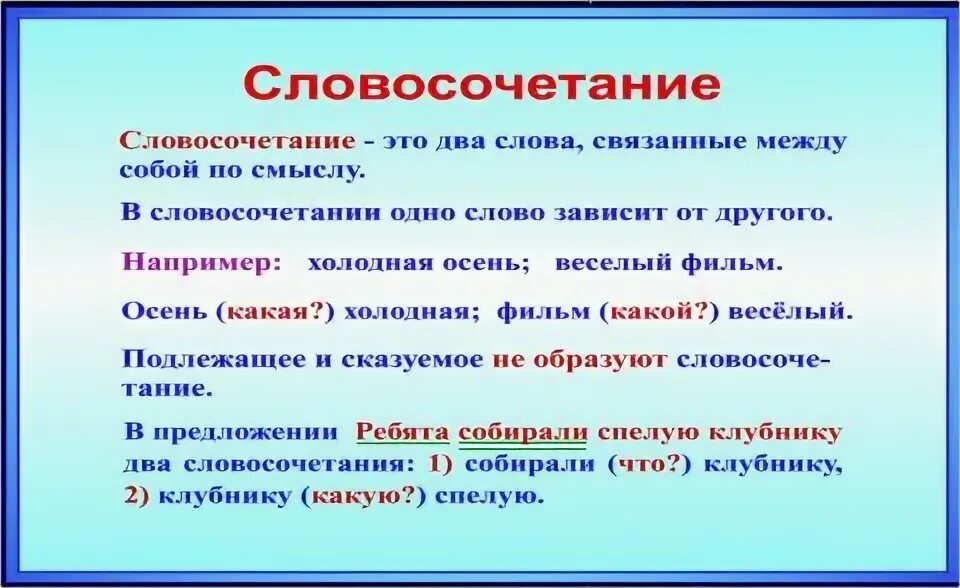 Словосочетание

Словосочетание - это два слова, связанные между собой по смыслу.

В словосочетании одно слово зависит от другого.

Например: холодная осень; веселый фильм.

Осень (какая?) холодная; фильм (какой?) весёлый.

Подлежащее и сказуемое не образуют словосочетание.

В предложении Ребята собирали спелую клубнику два словосочетания: 1) собирали (что?) клубнику, 2) клубнику (какую?) спелую.